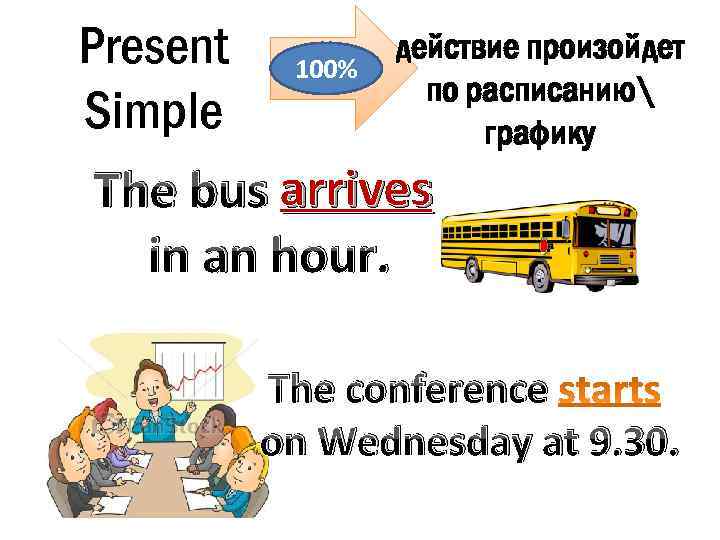 Present Simple

100%

действие произойдет по расписанию\ графику

The bus arrives in an hour.

The conference starts on Wednesday at 9.30.